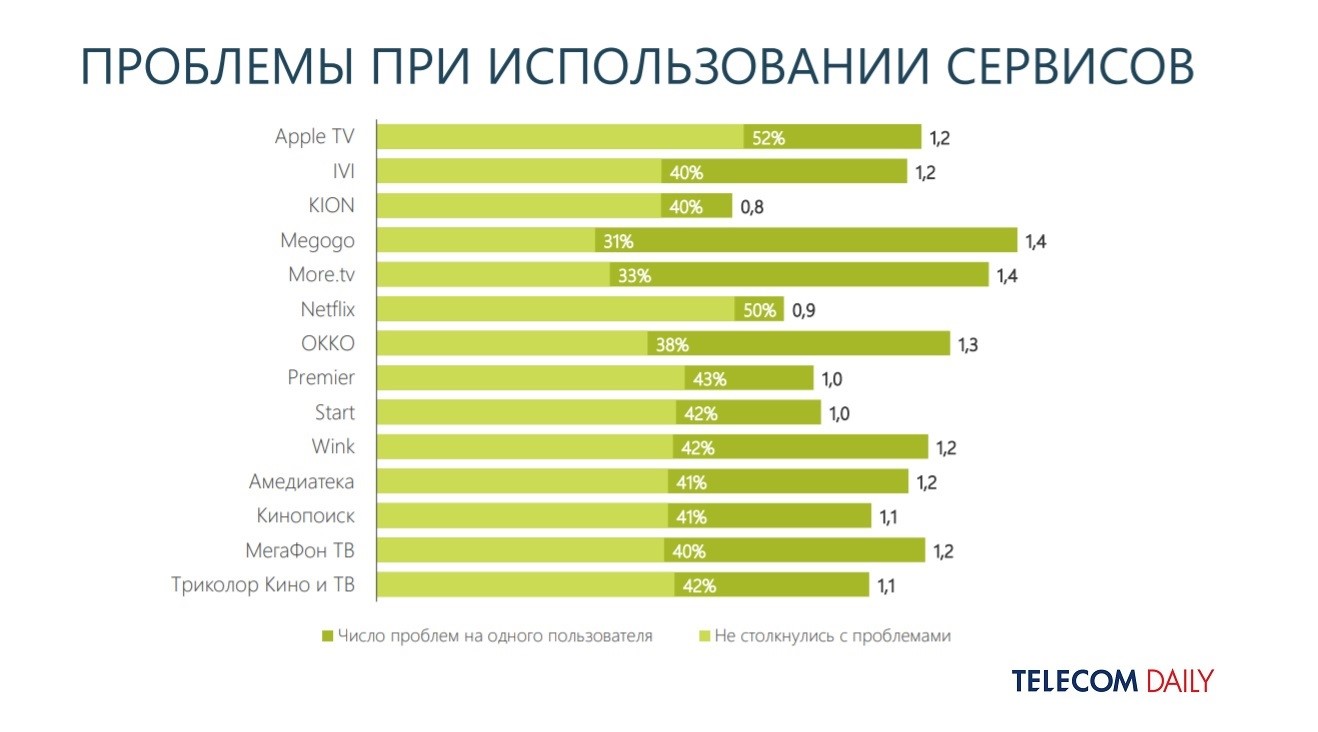 ПРОБЛЕМЫ ПРИ ИСПОЛЬЗОВАНИИ СЕРВИСОВ

Apple TV 52% 1,2
IVI 40% 1,2
KION 40% 0,8
Megogo 31% 1,4
More.tv 33% 1,4
Netflix 50% 0,9
OKKO 38% 1,3
Premier 43% 1,0
Start 42% 1,0
Wink 42% 1,2
Амедиатека 41% 1,2
Кинопоиск 41% 1,1
МегаФон ТВ 40% 1,2
Триколор Кино и ТВ 42% 1,1

Число проблем на одного пользователя
Не столкнулись с проблемами

TELECOM DAILY